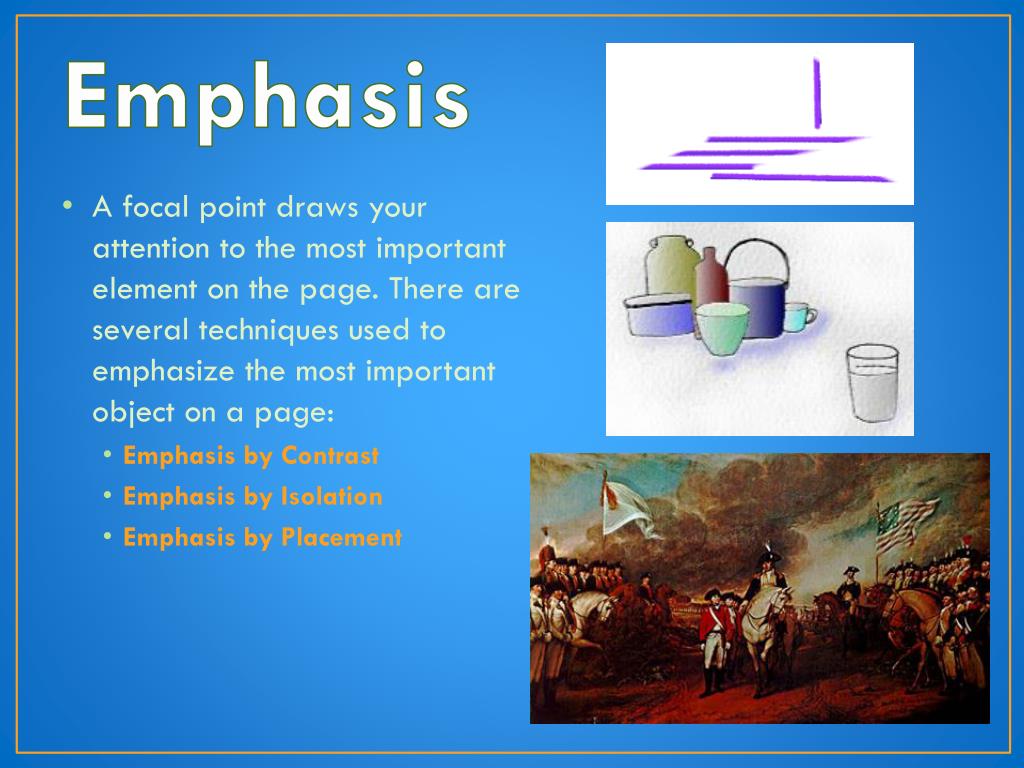 Emphasis

• A focal point draws your attention to the most important element on the page. There are several techniques used to emphasize the most important object on a page:
  • Emphasis by Contrast
  • Emphasis by Isolation
  • Emphasis by Placement